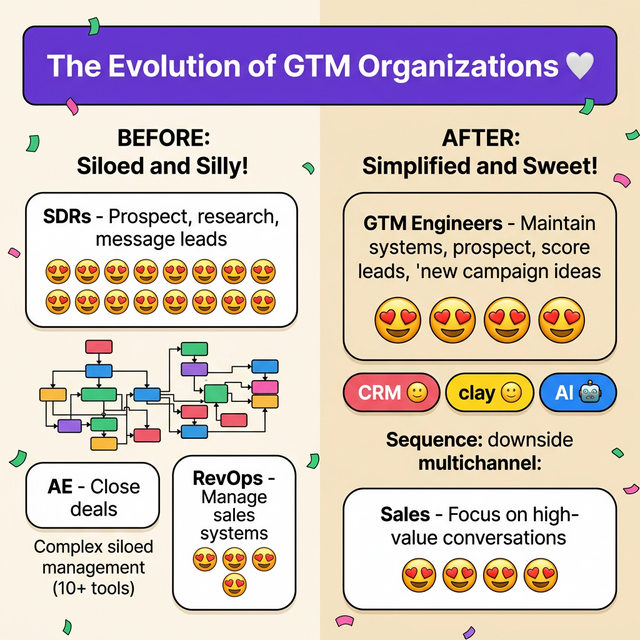 The Evolution of GTM Organizations 🤍

BEFORE:
Siloed and Silly!

SDRs - Prospect, research, message leads
😍😍😍😍😍😍😍😍
😍😍😍😍😍😍😍😍

AE - Close deals

Complex siloed management (10+ tools)

RevOps - Manage sales systems
😍😍😍
😍

AFTER:
Simplified and Sweet!

GTM Engineers - Maintain systems, prospect, score leads, 'new campaign ideas
😍😍😍😍

CRM 🙂 clay 🙂 AI 🤖

Sequence: downside multichannel:

Sales - Focus on high-value conversations
😍😍😍😍